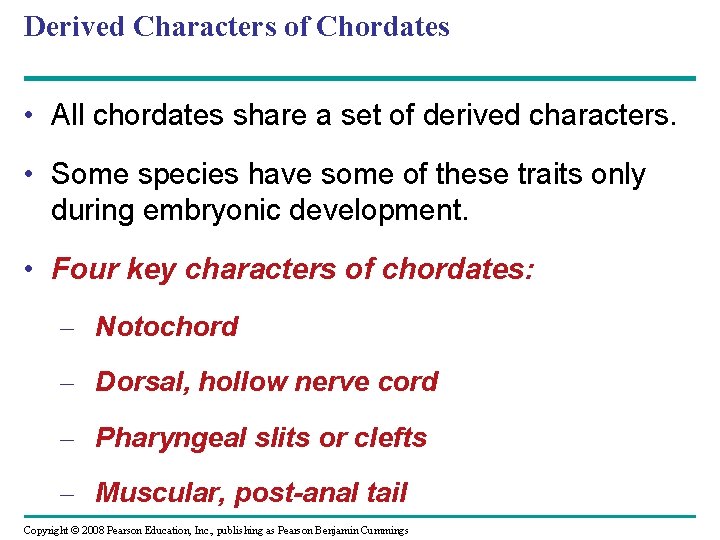 Derived Characters of Chordates

• All chordates share a set of derived characters.

• Some species have some of these traits only during embryonic development.

• Four key characters of chordates:

– Notochord

– Dorsal, hollow nerve cord

– Pharyngeal slits or clefts

– Muscular, post-anal tail

Copyright © 2008 Pearson Education, Inc., publishing as Pearson Benjamin Cummings